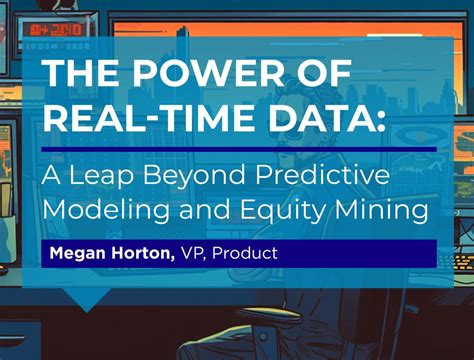 THE POWER OF REAL-TIME DATA:

A Leap Beyond Predictive Modeling and Equity Mining

Megan Horton, VP, Product